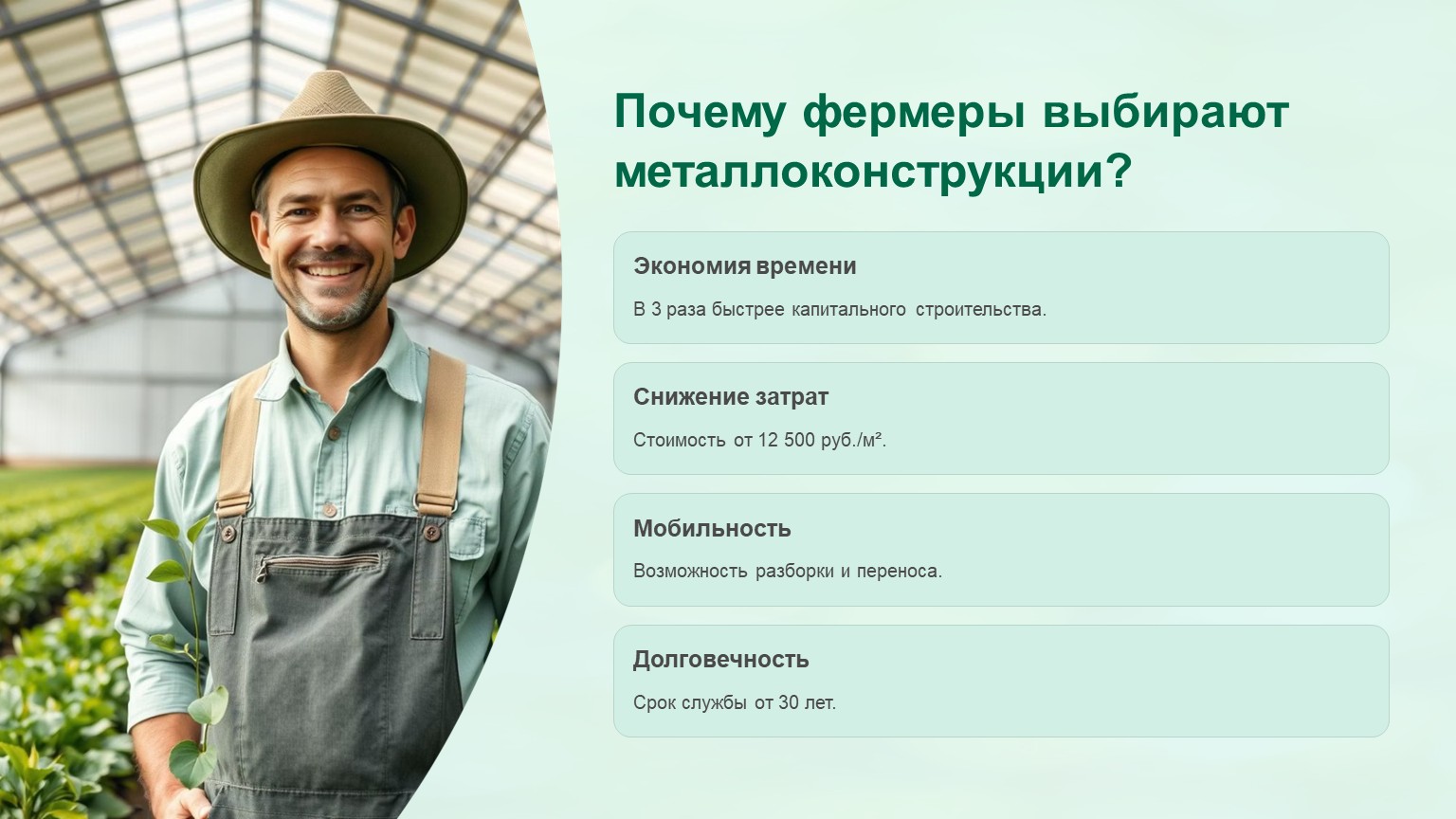 Почему фермеры выбирают металлоконструкции?

Экономия времени

В 3 раза быстрее капитального строительства.

Снижение затрат

Стоимость от 12 500 руб./м².

Мобильность

Возможность разборки и переноса.

Долговечность

Срок службы от 30 лет.